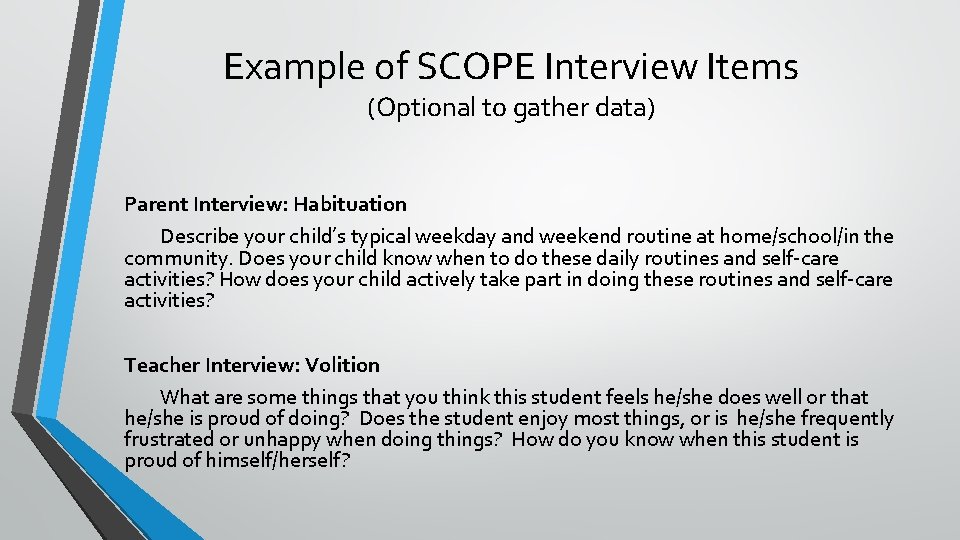 Example of SCOPE Interview Items
(Optional to gather data)

Parent Interview: Habituation

Describe your child's typical weekday and weekend routine at home/school/in the community. Does your child know when to do these daily routines and self-care activities? How does your child actively take part in doing these routines and self-care activities?

Teacher Interview: Volition

What are some things that you think this student feels he/she does well or that he/she is proud of doing? Does the student enjoy most things, or is he/she frequently frustrated or unhappy when doing things? How do you know when this student is proud of himself/herself?